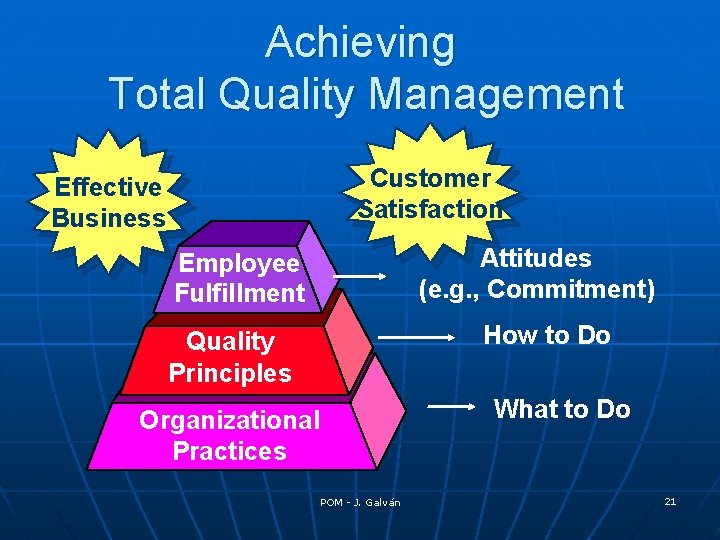 Achieving
Total Quality Management

Effective Business

Customer Satisfaction

Employee Fulfillment

Attitudes (e.g., Commitment)

Quality Principles

How to Do

Organizational Practices

What to Do

POM - J. Galván

21